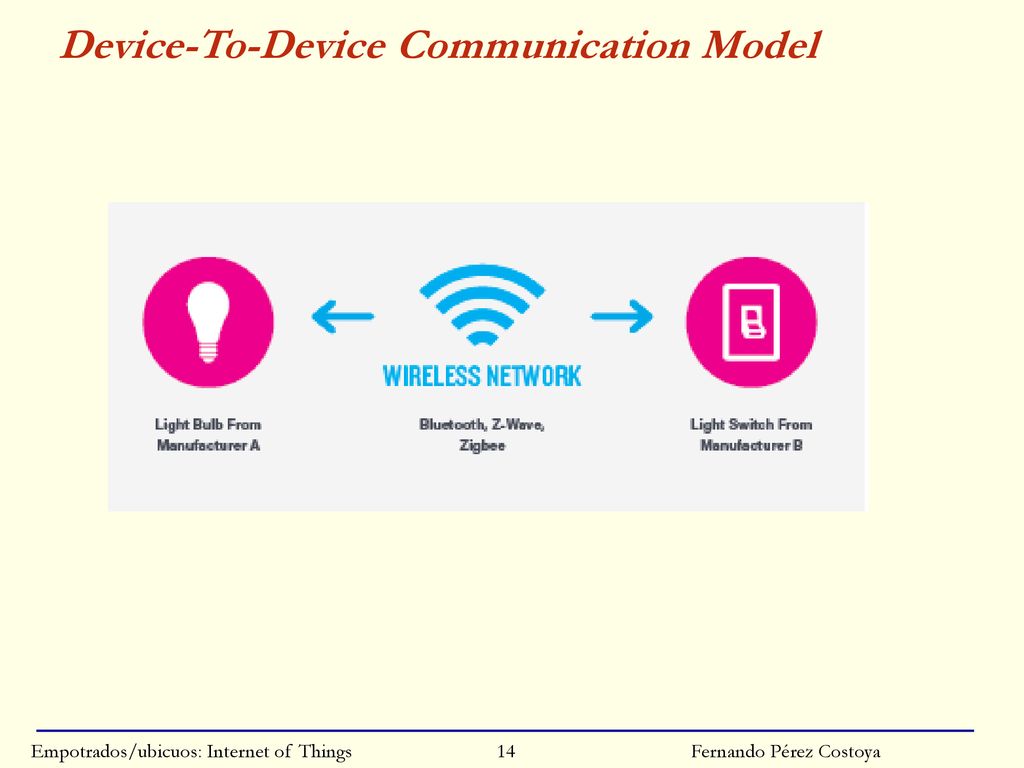 Device-To-Device Communication Model

WIRELESS NETWORK

Light Bulb From Manufacturer A

Bluetooth, Z-Wave, Zigbee

Light Switch From Manufacturer B

Empotrados/ubicuos: Internet of Things 14 Fernando Pérez Costoya